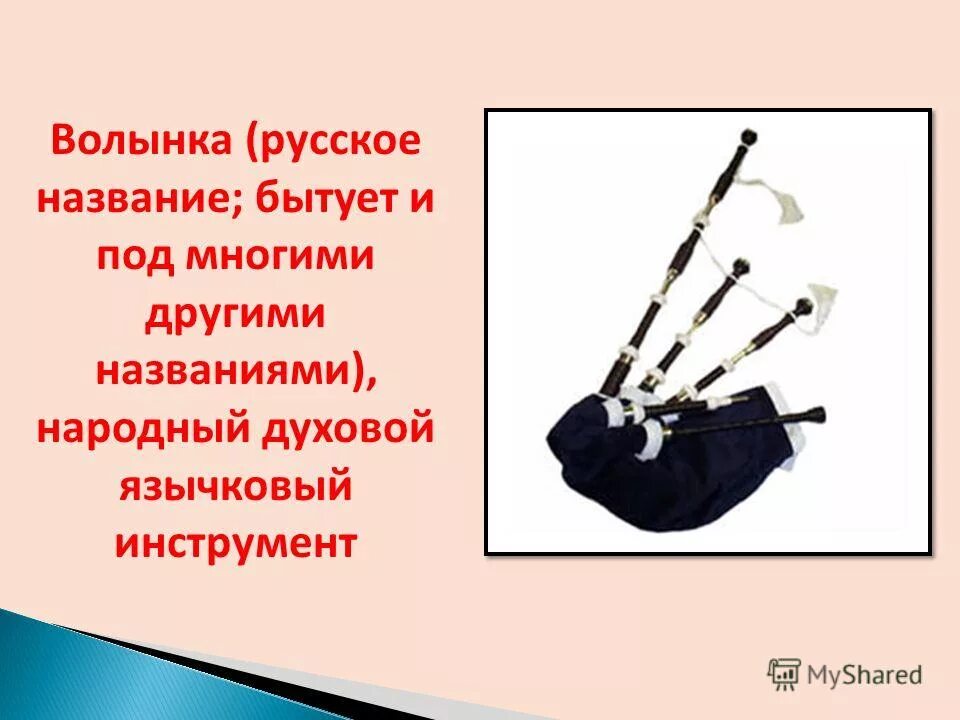 Волынка (русское название; бытует и под многими другими названиями), народный духовой язычковый инструмент

MyShared